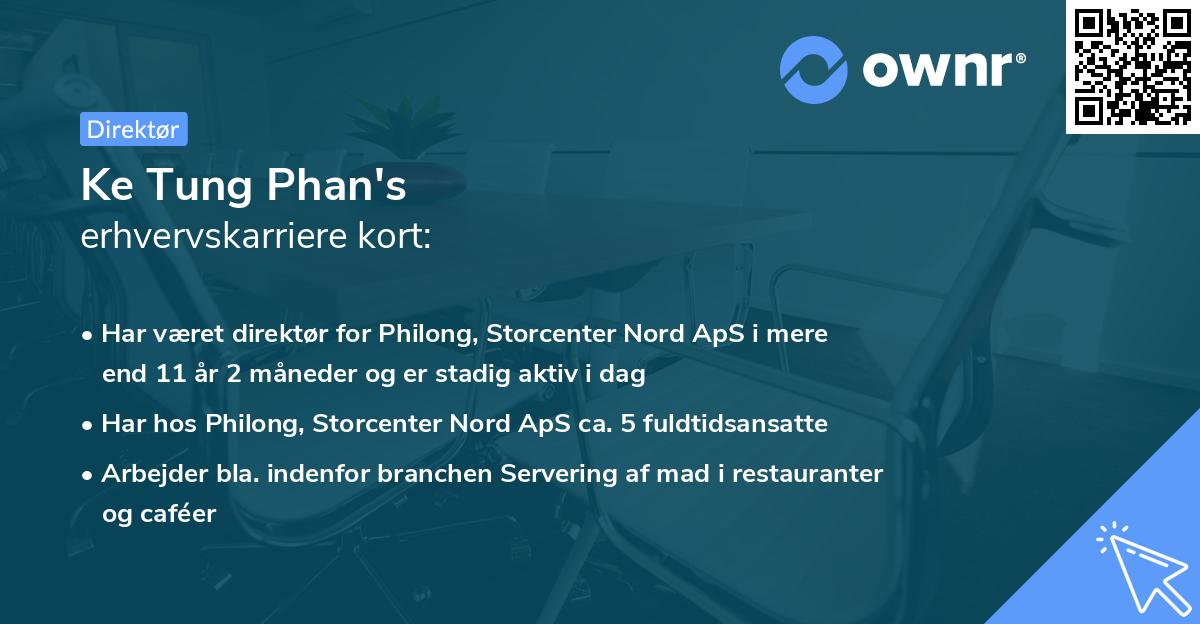 ownr®

Direktør

Ke Tung Phan's
erhvervskarriere kort:

• Har været direktør for Philong, Storcenter Nord ApS i mere end 11 år 2 måneder og er stadig aktiv i dag

• Har hos Philong, Storcenter Nord ApS ca. 5 fuldtidsansatte

• Arbejder bla. indenfor branchen Servering af mad i restauranter og caféer